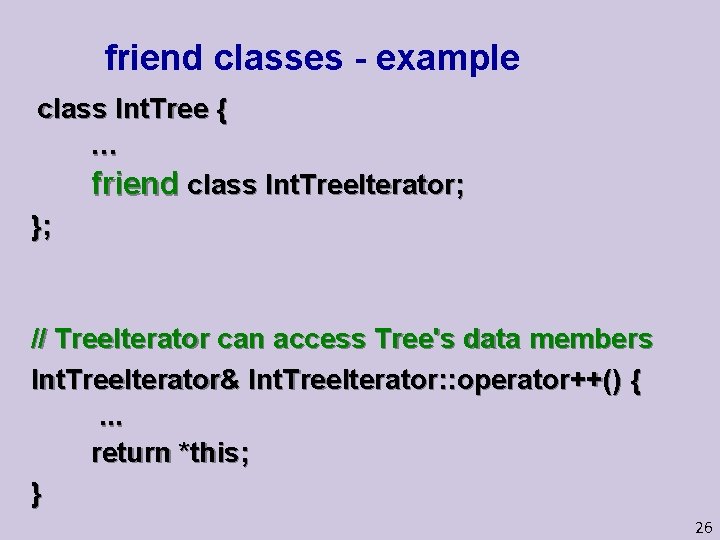 friend classes - example

class IntTree {
…
friend class IntTreeIterator;
};

// TreeIterator can access Tree's data members
IntTreeIterator& IntTreeIterator::operator++() {
...
return *this;
}

26